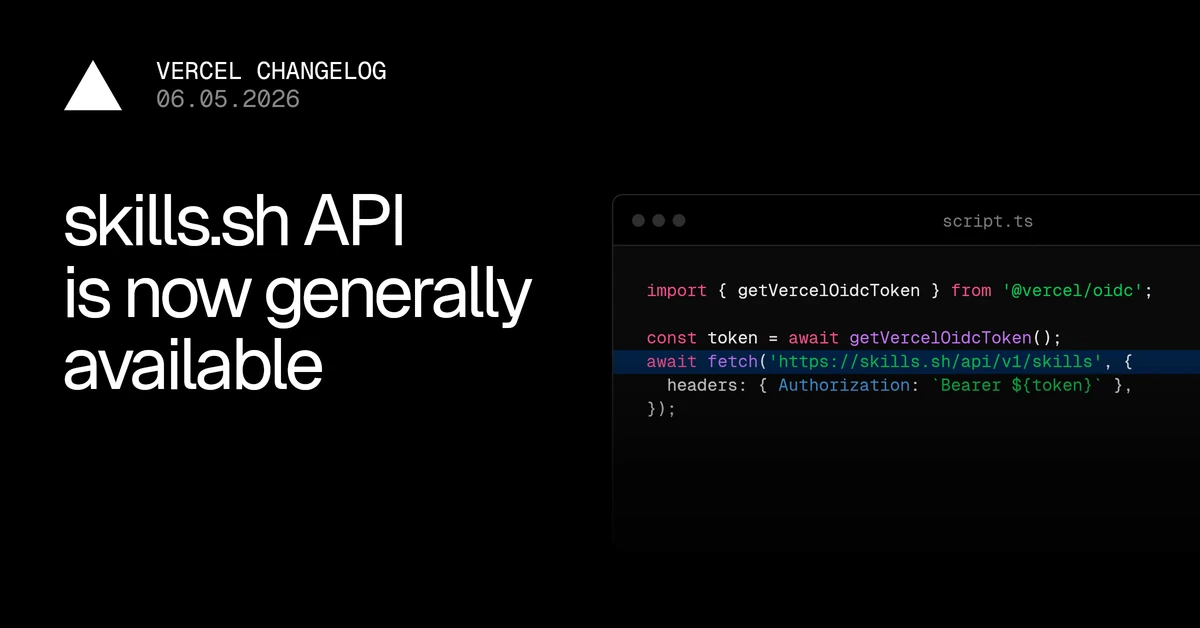 VERCEL CHANGELOG
06.05.2026

skills.sh API is now generally available

script.ts

import { getVercelOidcToken } from '@vercel/oidc';

const token = await getVercelOidcToken();
await fetch('https://skills.sh/api/v1/skills', {
  headers: { Authorization: `Bearer ${token}` },
});